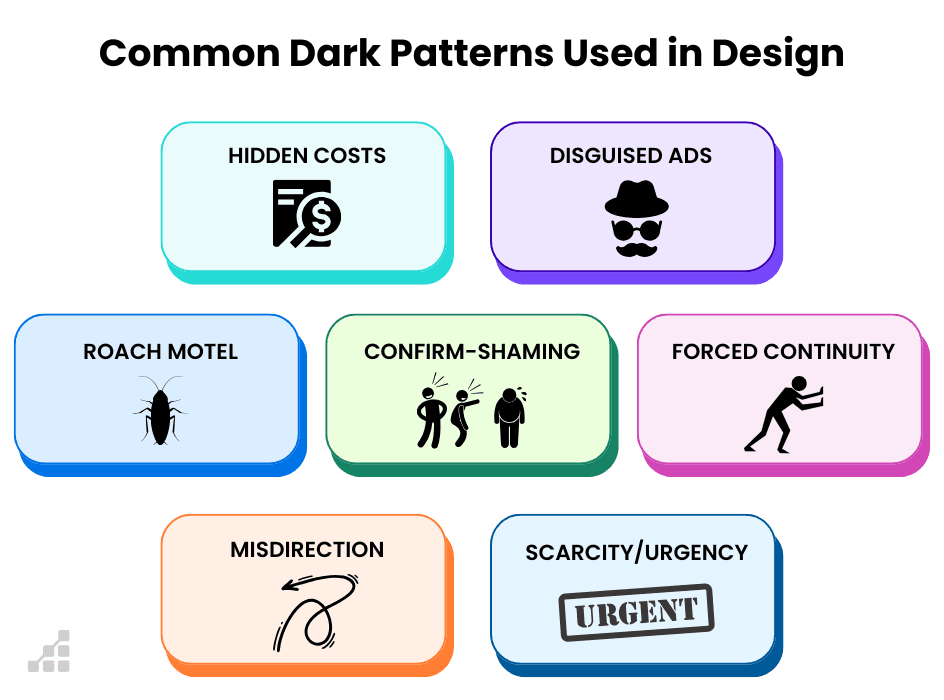 Common Dark Patterns Used in Design

HIDDEN COSTS

DISGUISED ADS

ROACH MOTEL

CONFIRM-SHAMING

FORCED CONTINUITY

MISDIRECTION

SCARCITY/URGENCY

URGENT